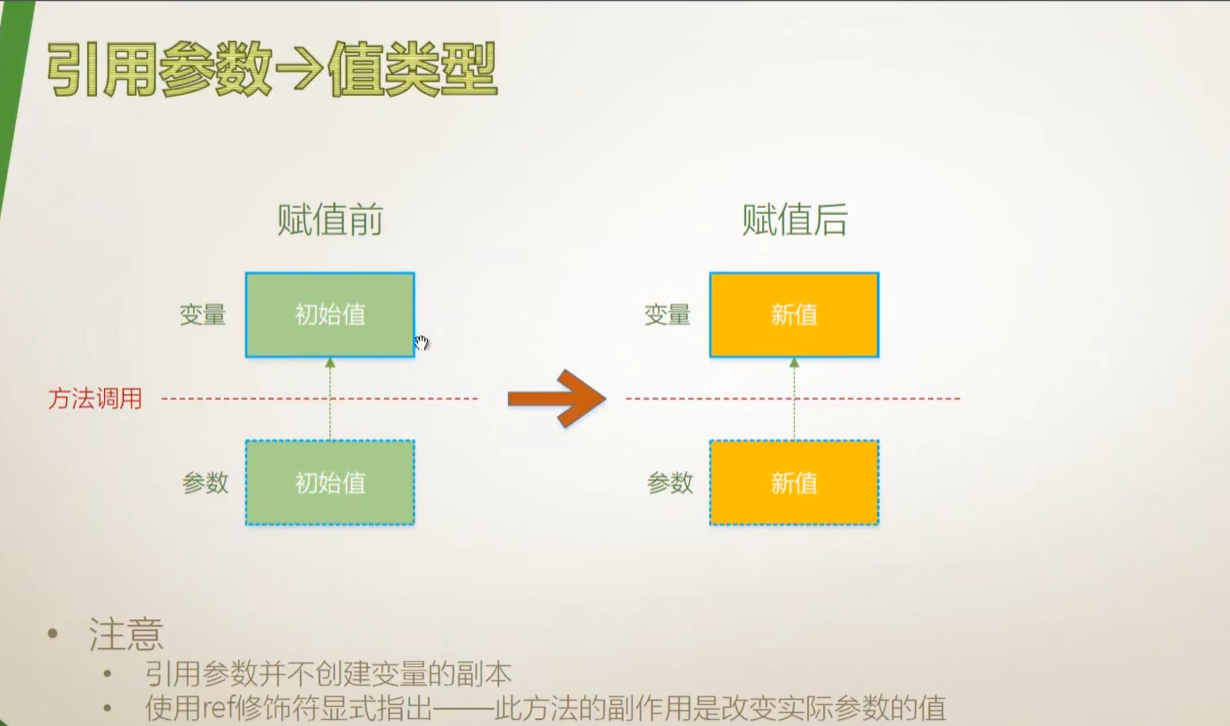 引用参数→值类型

赋值前

变量 初始值

方法调用

参数 初始值

赋值后

变量 新值

参数 新值

• 注意
  • 引用参数并不创建变量的副本
  • 使用ref修饰符显式指出——此方法的副作用是改变实际参数的值